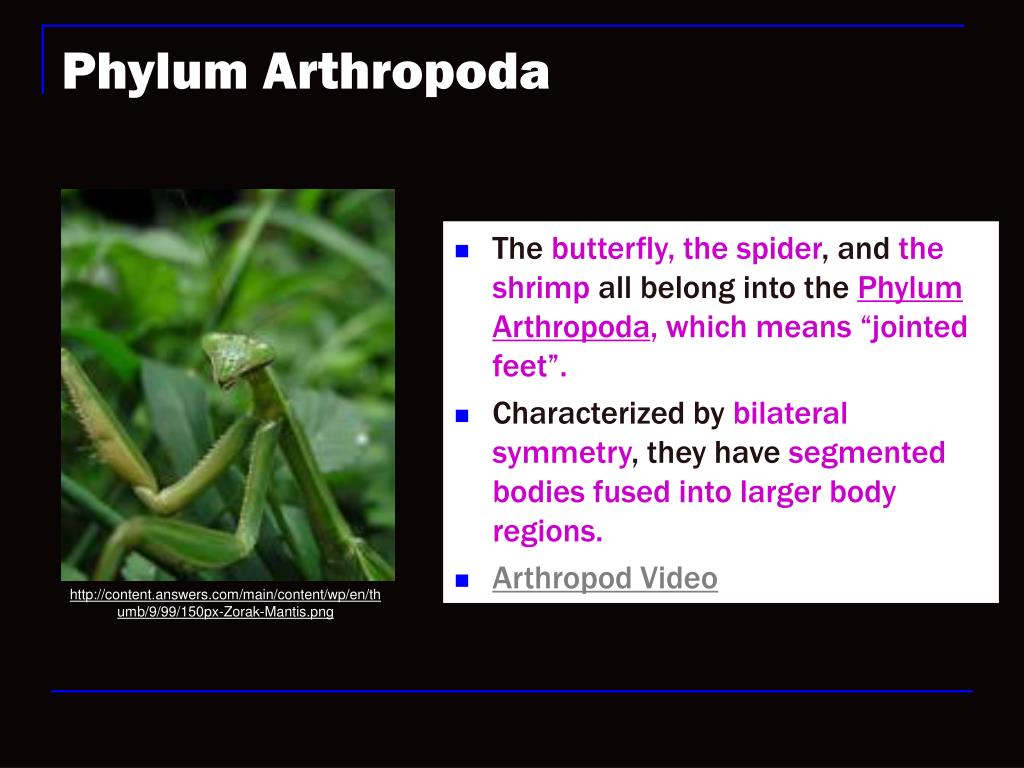 Phylum Arthropoda

http://content.answers.com/main/content/wp/en/thumb/9/99/150px-Zorak-Mantis.png

- The butterfly, the spider, and the shrimp all belong into the Phylum Arthropoda, which means “jointed feet”.
- Characterized by bilateral symmetry, they have segmented bodies fused into larger body regions.
- Arthropod Video